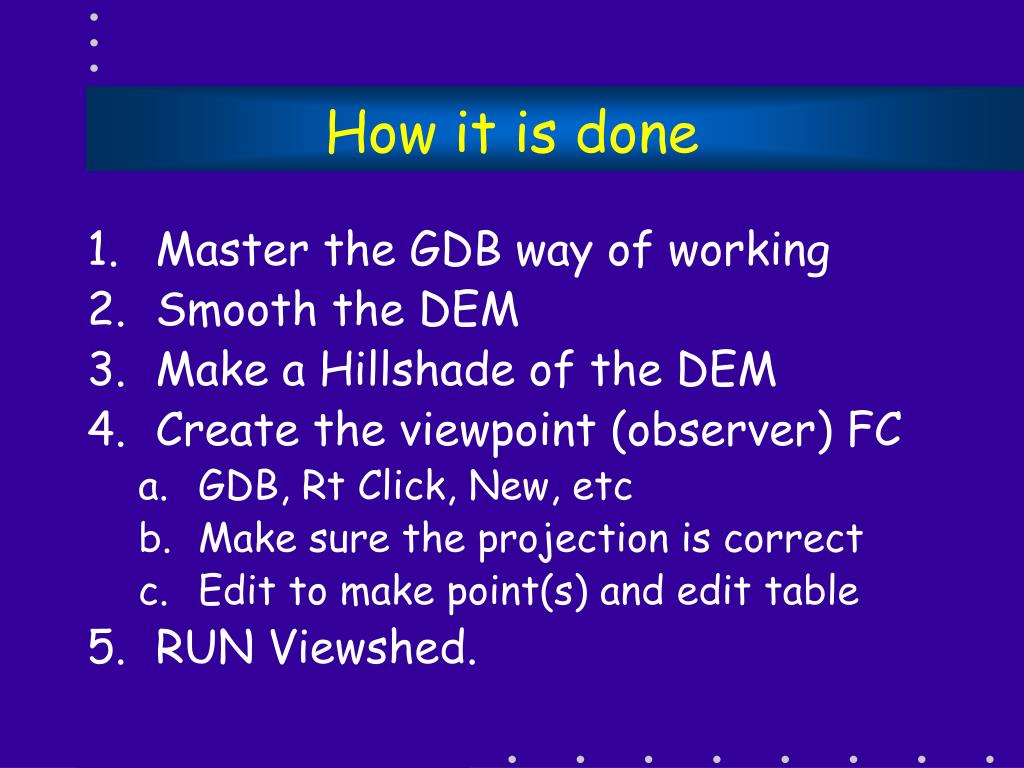 How it is done

1. Master the GDB way of working
2. Smooth the DEM
3. Make a Hillshade of the DEM
4. Create the viewpoint (observer) FC
   a. GDB, Rt Click, New, etc
   b. Make sure the projection is correct
   c. Edit to make point(s) and edit table
5. RUN Viewshed.